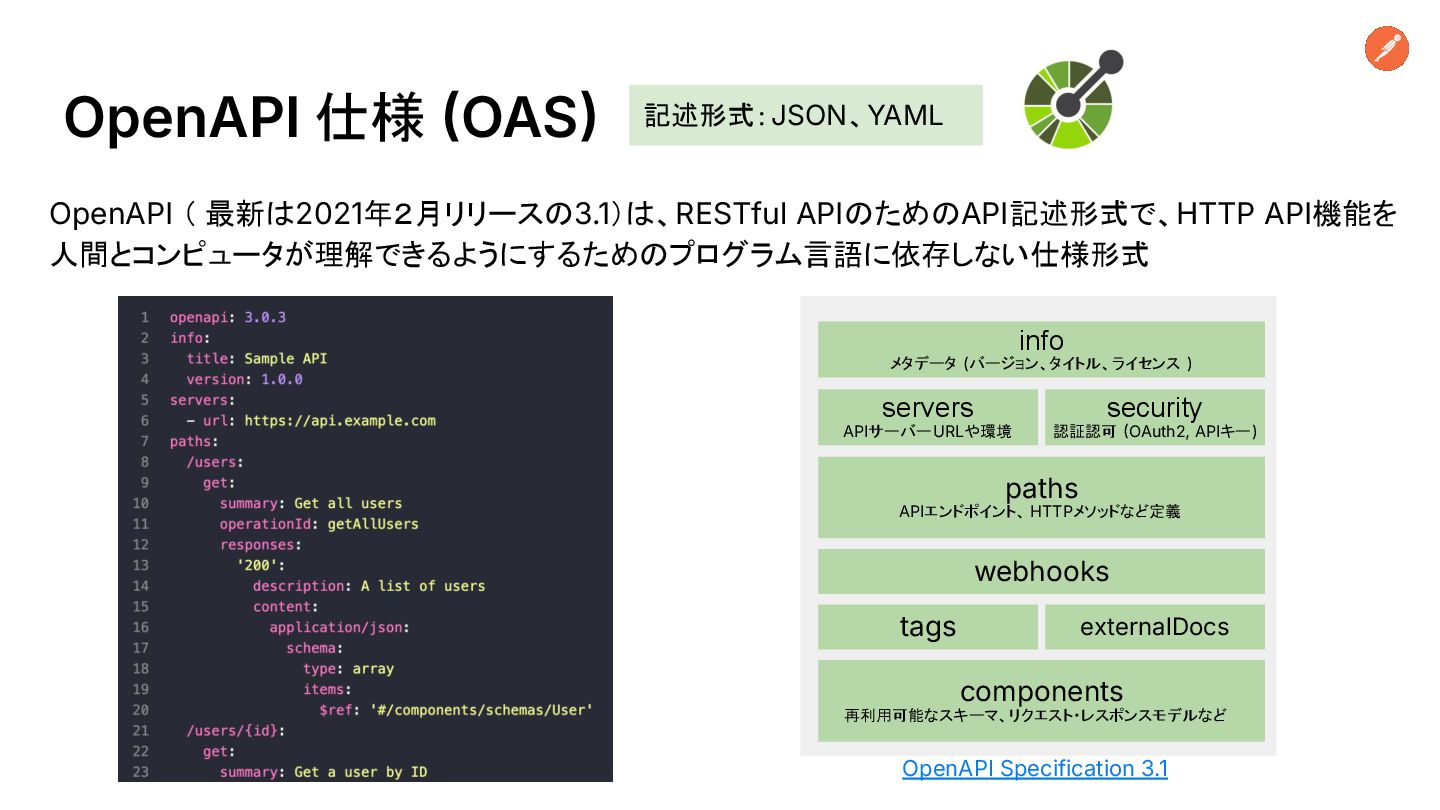 OpenAPI 仕様 (OAS)

記述形式: JSON、YAML

OpenAPI ( 最新は2021年２月リリースの3.1)は、RESTful APIのためのAPI記述形式で、HTTP API機能を人間とコンピュータが理解できるようにするためのプログラム言語に依存しない仕様形式

1 openapi: 3.0.3
2 info:
3 title: Sample API
4 version: 1.0.0
5 servers:
6 - url: https://api.example.com
7 paths:
8 /users:
9 get:
10 summary: Get all users
11 operationId: getAllUsers
12 responses:
13 '200':
14 description: A list of users
15 content:
16 application/json:
17 schema:
18 type: array
19 items:
20 $ref: '#/components/schemas/User'
21 /users/{id}:
22 get:
23 summary: Get a user by ID

info
メタデータ (バージョン、タイトル、ライセンス )

servers
APIサーバーURLや環境

security
認証認可 (OAuth2, APIキー)

paths
APIエンドポイント、HTTPメソッドなど定義

webhooks

tags

externalDocs

components
再利用可能なスキーマ、リクエスト・レスポンスモデルなど

OpenAPI Specification 3.1